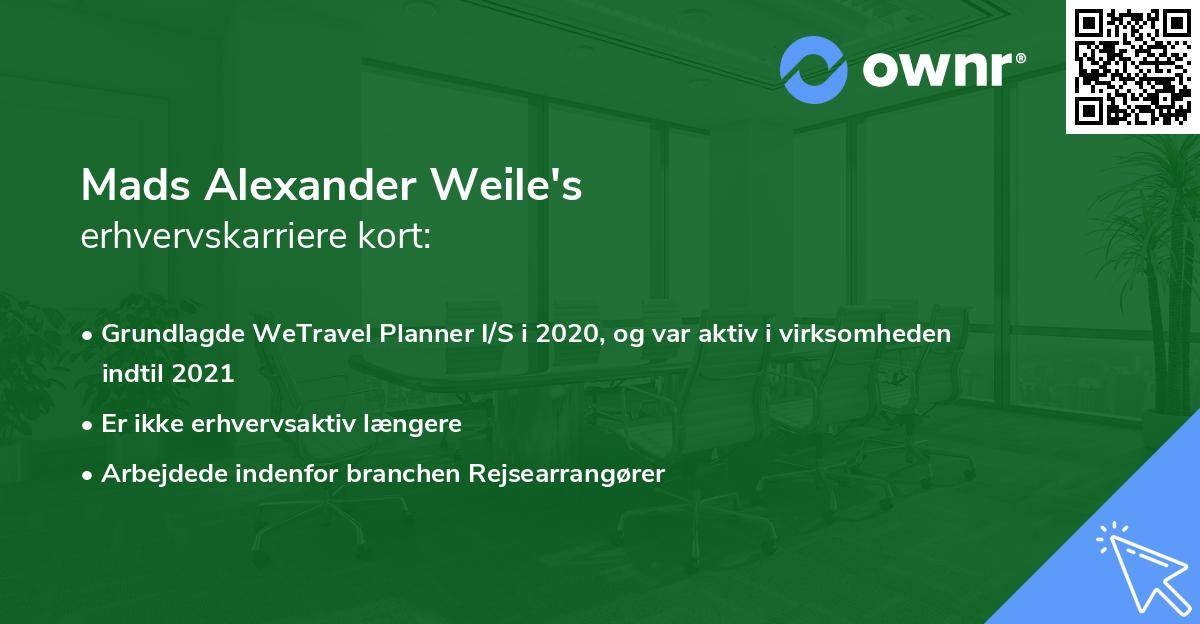 ownr®

Mads Alexander Weile's
erhvervskarriere kort:

• Grundlagde WeTravel Planner I/S i 2020, og var aktiv i virksomheden indtil 2021
• Er ikke erhvervsaktiv længere
• Arbejdede indenfor branchen Rejsearrangører